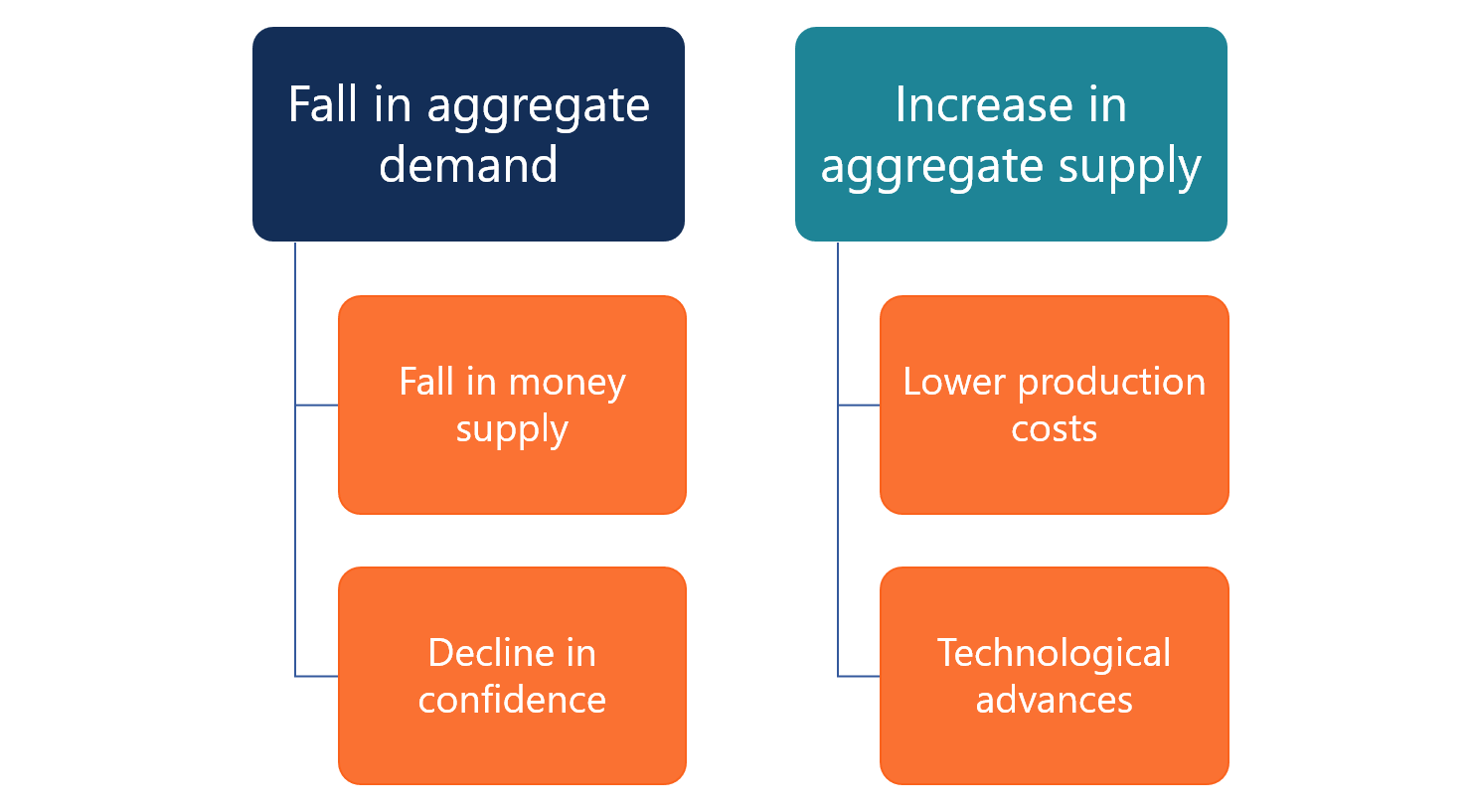 Fall in aggregate demand

Fall in money supply

Decline in confidence

Increase in aggregate supply

Lower production costs

Technological advances